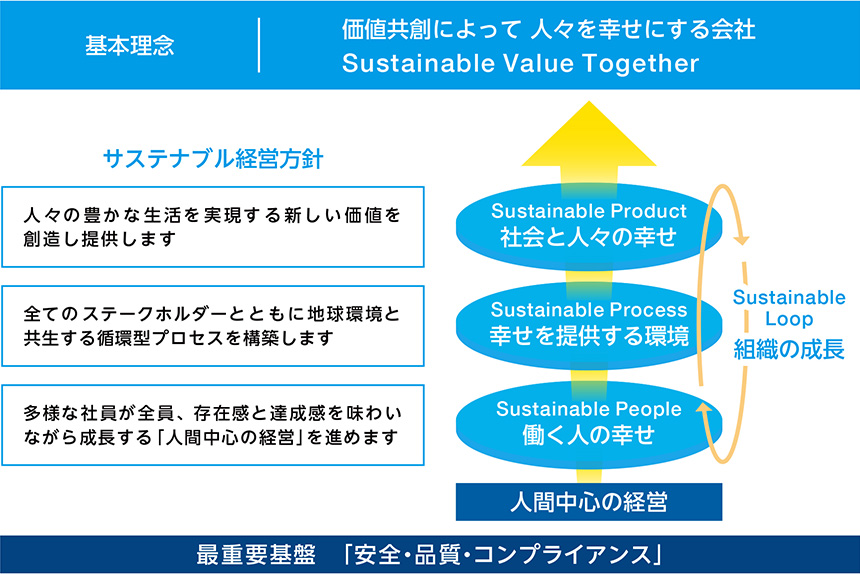 基本理念

価値共創によって 人々を幸せにする会社
Sustainable Value Together

サステナブル経営方針

人々の豊かな生活を実現する新しい価値を創造し提供します

全てのステークホルダーとともに地球環境と共生する循環型プロセスを構築します

多様な社員が全員、存在感と達成感を味わいながら成長する「人間中心の経営」を進めます

Sustainable Product
社会と人々の幸せ

Sustainable Process
幸せを提供する環境

Sustainable People
働く人の幸せ

Sustainable Loop
組織の成長

人間中心の経営

最重要基盤 「安全・品質・コンプライアンス」